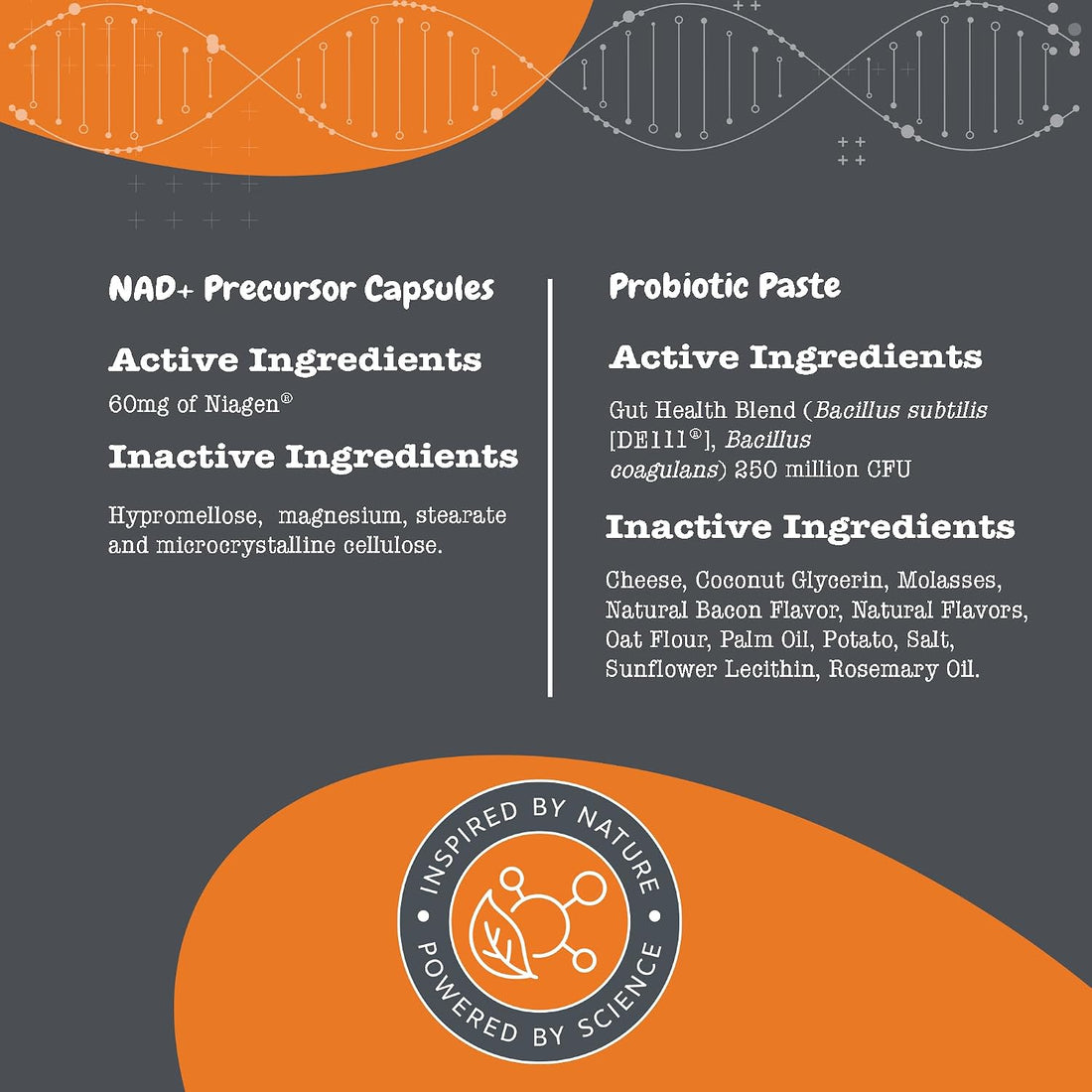 NAD+ Precursor Capsules

Active Ingredients

60mg of Niagen®

Inactive Ingredients

Hypromellose, magnesium, stearate and microcrystalline cellulose.

Probiotic Paste

Active Ingredients

Gut Health Blend (Bacillus subtilis [DE111®], Bacillus coagulans) 250 million CFU

Inactive Ingredients

Cheese, Coconut Glycerin, Molasses, Natural Bacon Flavor, Natural Flavors, Oat Flour, Palm Oil, Potato, Salt, Sunflower Lecithin, Rosemary Oil.

INSPIRED BY NATURE
POWERED BY SCIENCE